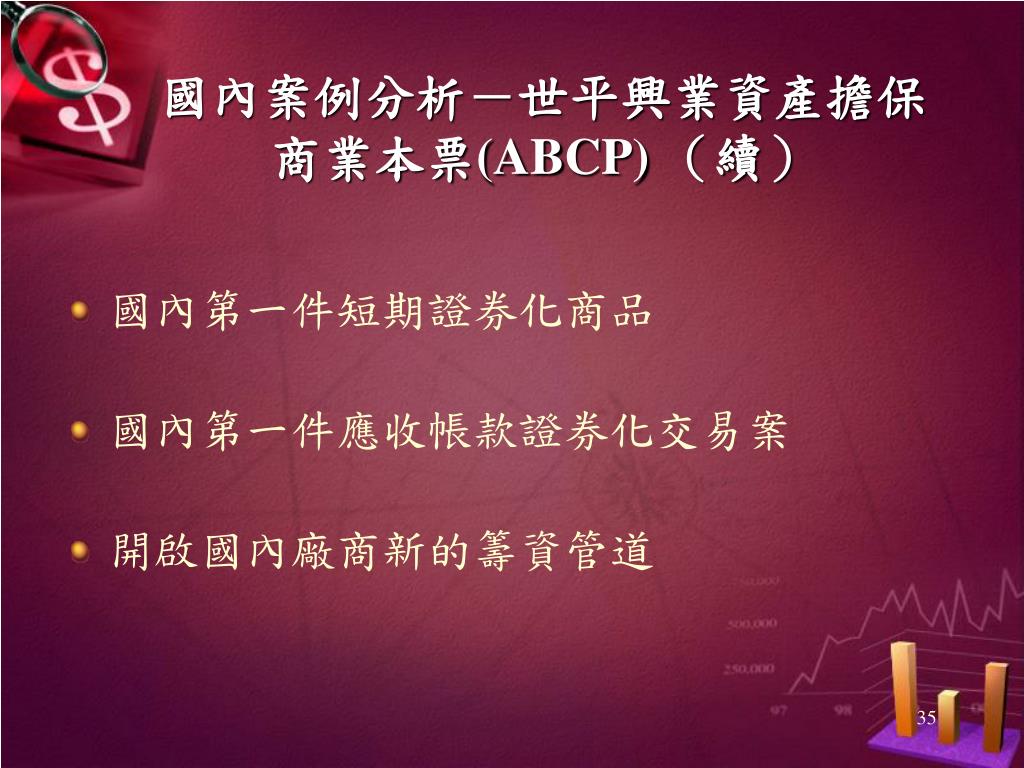 國內案例分析—世平興業資產擔保商業本票(ABCP)（續）

國內第一件短期證券化商品

國內第一件應收帳款證券化交易案

開啟國內廠商新的籌資管道

500,000

250,000

97

98

35